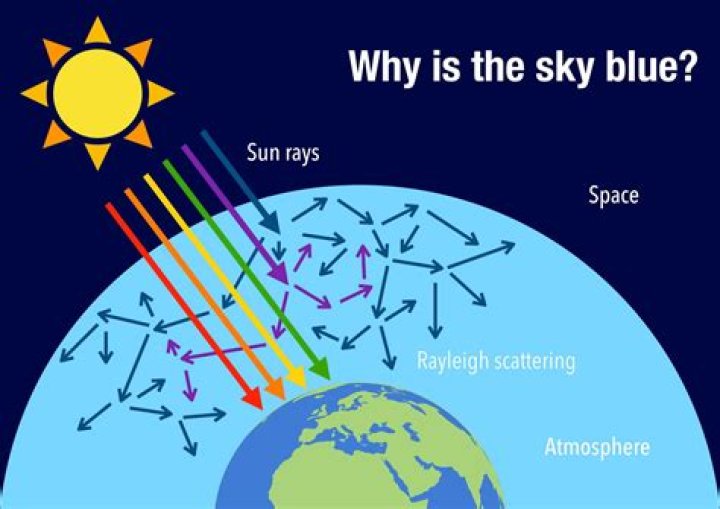 Why is the sky blue?

Sun rays

Space

Rayleigh scattering

Atmosphere